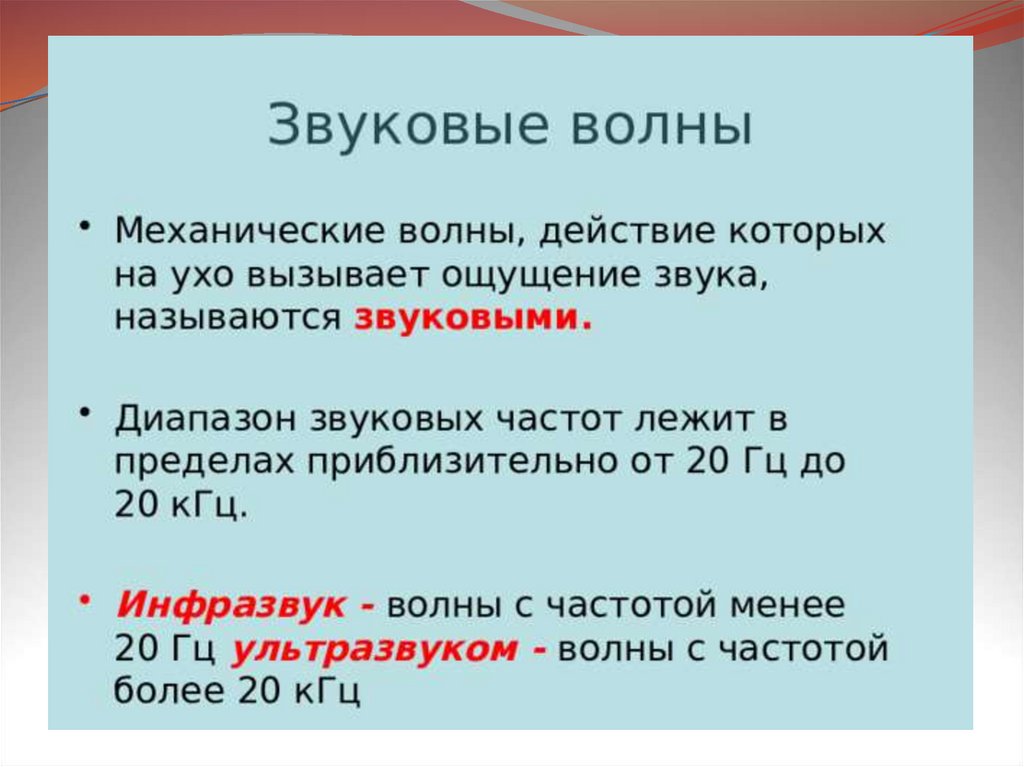 Звуковые волны

• Механические волны, действие которых на ухо вызывает ощущение звука, называются звуковыми.

• Диапазон звуковых частот лежит в пределах приблизительно от 20 Гц до 20 кГц.

• Инфразвук - волны с частотой менее 20 Гц ультразвуком - волны с частотой более 20 кГц